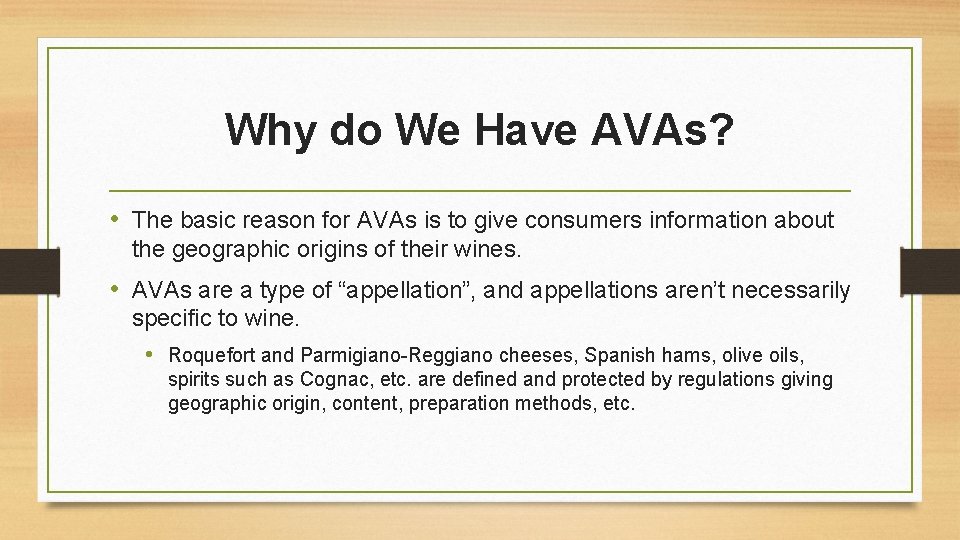 Why do We Have AVAs?

• The basic reason for AVAs is to give consumers information about the geographic origins of their wines.

• AVAs are a type of “appellation”, and appellations aren’t necessarily specific to wine.

• Roquefort and Parmigiano-Reggiano cheeses, Spanish hams, olive oils, spirits such as Cognac, etc. are defined and protected by regulations giving geographic origin, content, preparation methods, etc.